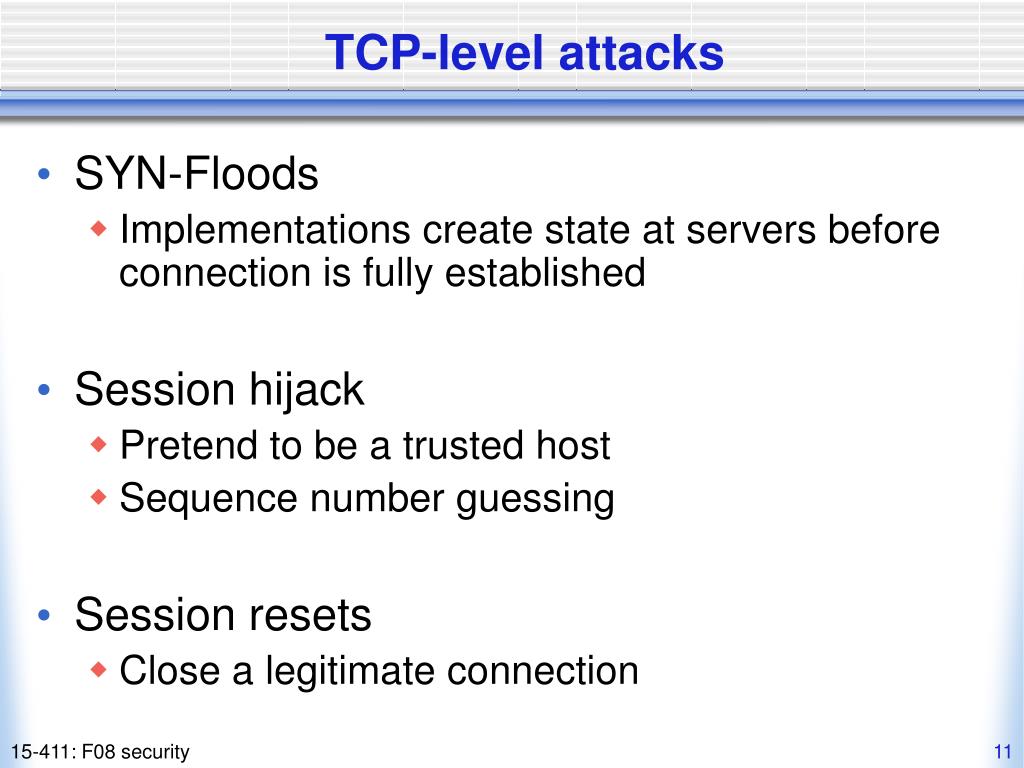 TCP-level attacks

• SYN-Floods
  ◆ Implementations create state at servers before connection is fully established

• Session hijack
  ◆ Pretend to be a trusted host
  ◆ Sequence number guessing

• Session resets
  ◆ Close a legitimate connection

15-411: F08 security

11